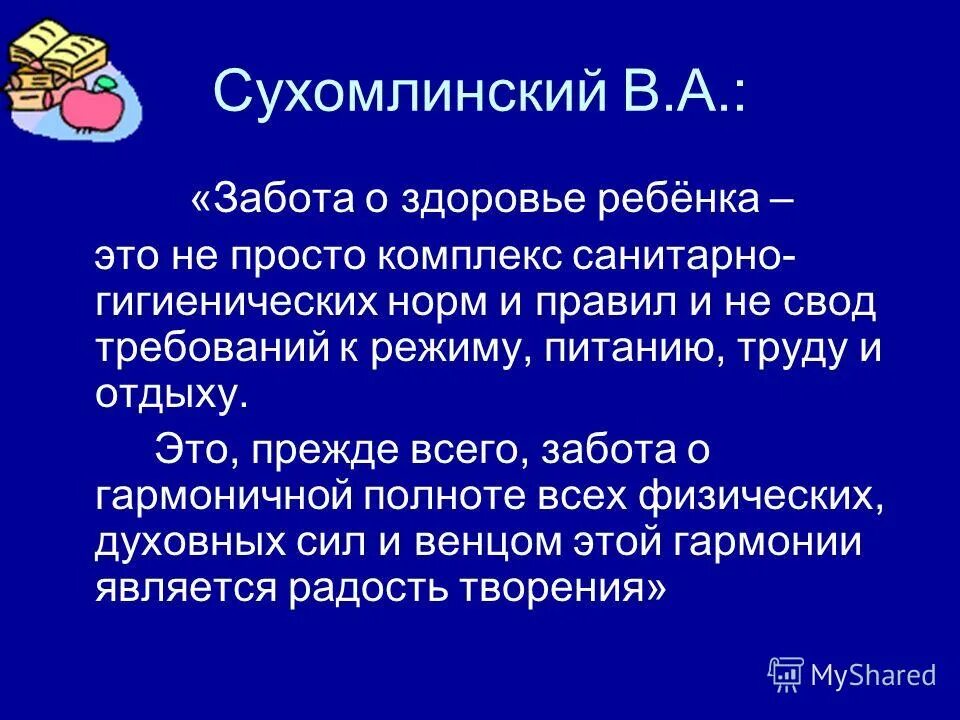 Сухомлинский В.А.:

«Забота о здоровье ребёнка –

это не просто комплекс санитарно-гигиенических норм и правил и не свод требований к режиму, питанию, труду и отдыху.

Это, прежде всего, забота о гармоничной полноте всех физических, духовных сил и венцом этой гармонии является радость творения»

MyShared